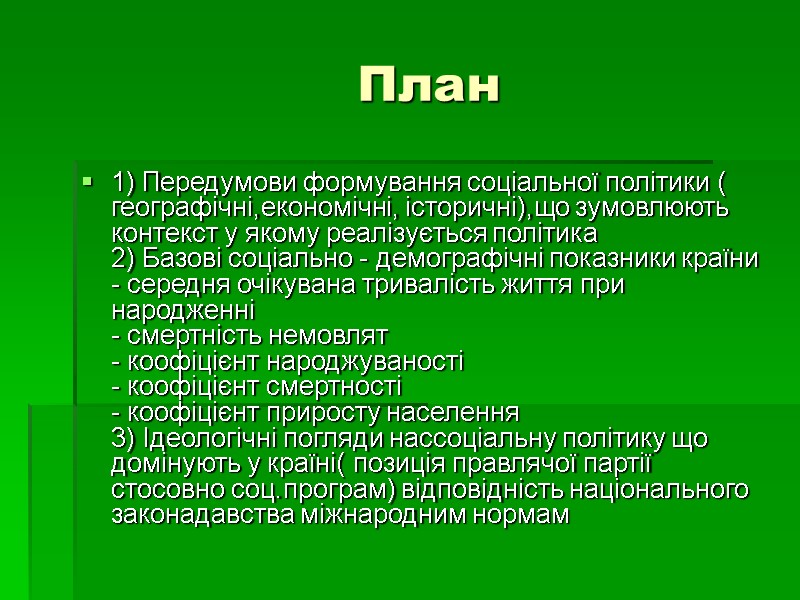 План

1) Передумови формування соціальної політики ( географічні,економічні, історичні),що зумовлюють контекст у якому реалізується політика
2) Базові соціально - демографічні показники країни
- середня очікувана тривалість життя при народженні
- смертність немовлят
- коофіцієнт народжуваності
- коофіцієнт смертності
- коофіцієнт приросту населення
3) Ідеологічні погляди нассоціальну політику що домінують у країні( позиція правлячої партії стосовно соц.програм) відповідність національного законадавства міжнародним нормам